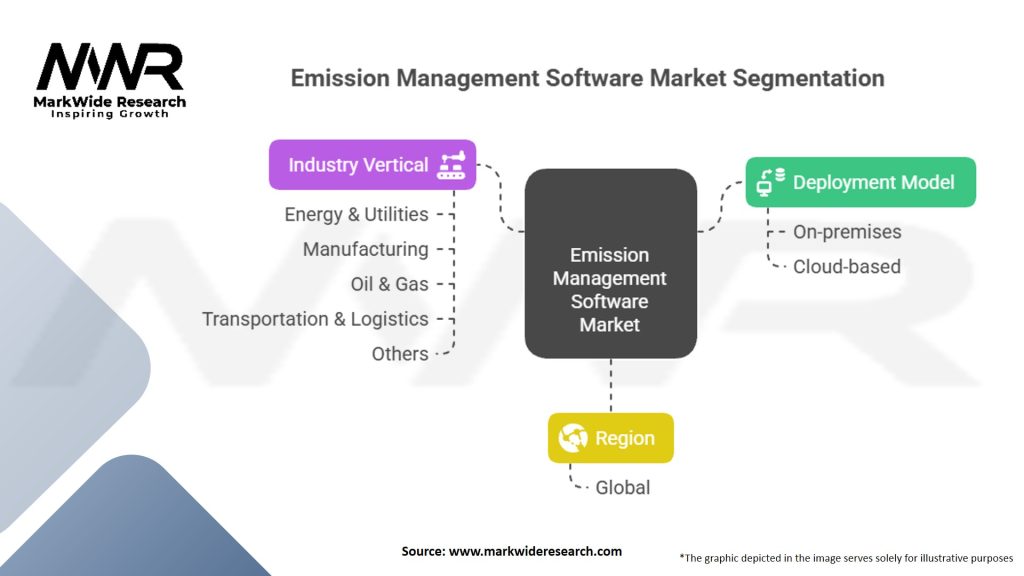 MWR
MarkWide Research
Inspiring Growth

Emission Management Software Market Segmentation

Industry Vertical
Energy & Utilities
Manufacturing
Oil & Gas
Transportation & Logistics
Others

Emission Management Software Market

Deployment Model
On-premises
Cloud-based

Region
Global

Source: www.markwideresearch.com

*The graphic depicted in the image serves solely for illustrative purposes